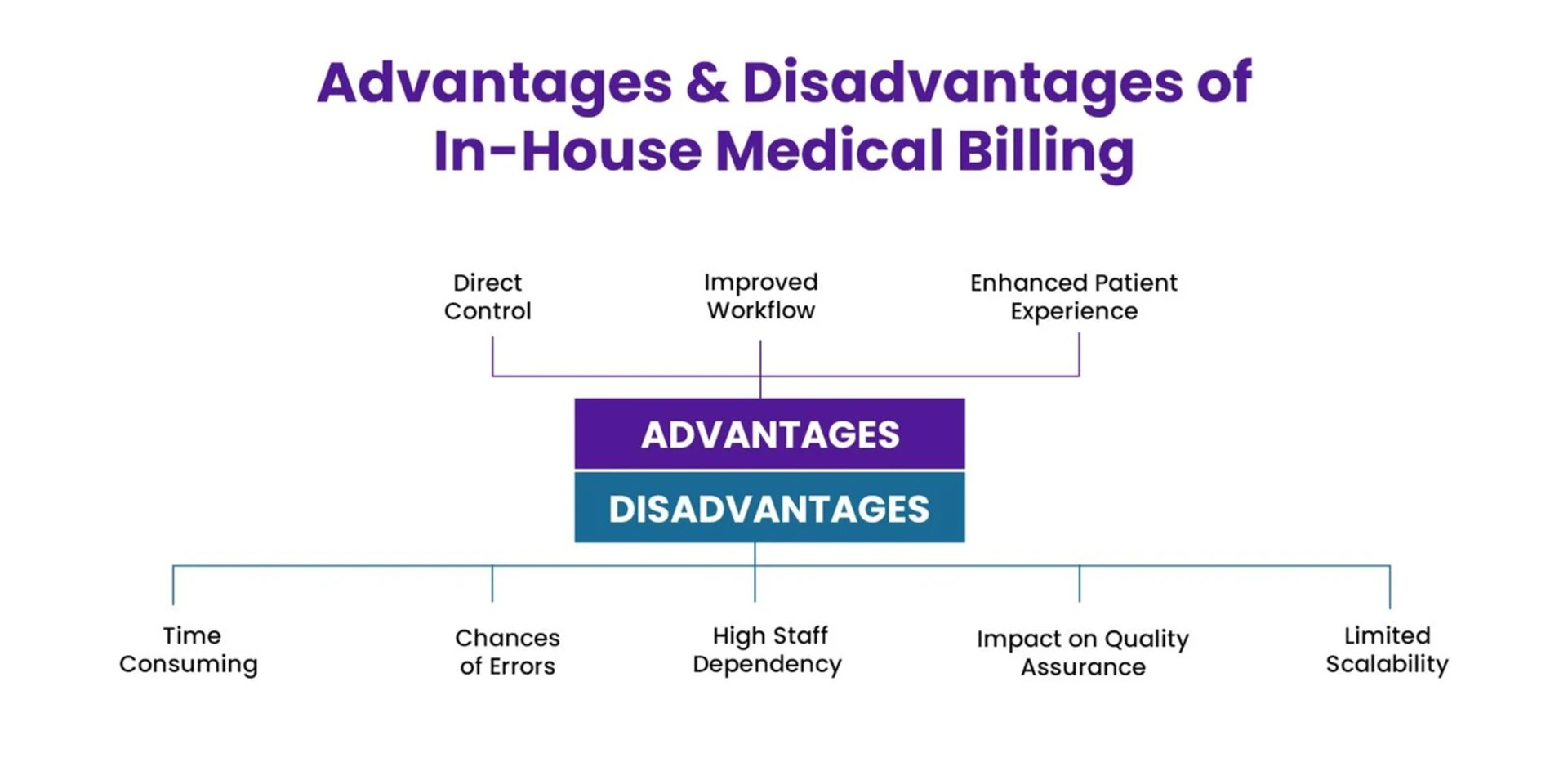 Advantages & Disadvantages of In-House Medical Billing

Direct Control

Improved Workflow

Enhanced Patient Experience

ADVANTAGES

DISADVANTAGES

Time Consuming

Chances of Errors

High Staff Dependency

Impact on Quality Assurance

Limited Scalability